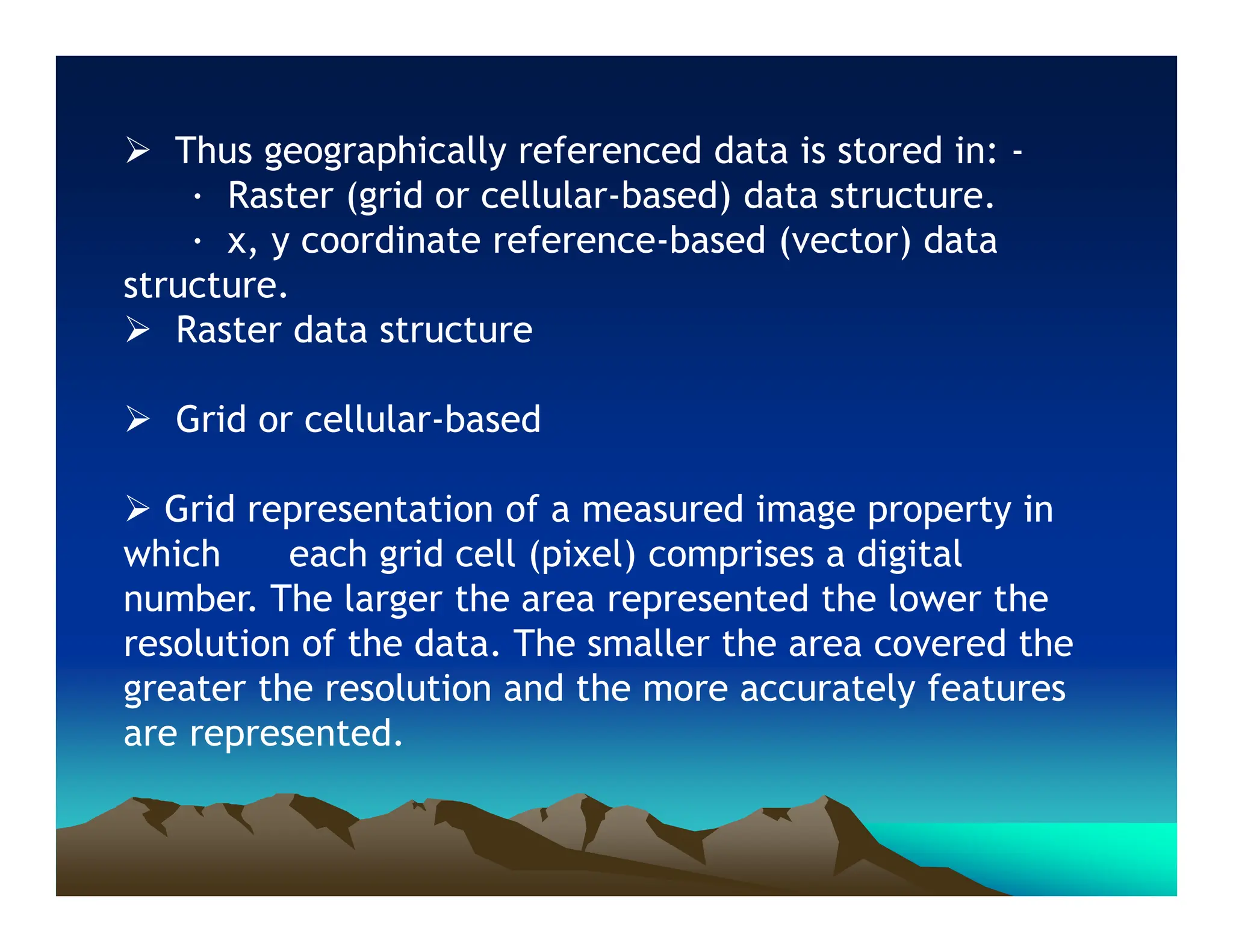 ➢ Thus geographically referenced data is stored in: -
· Raster (grid or cellular-based) data structure.
· x, y coordinate reference-based (vector) data structure.
➢ Raster data structure

➢ Grid or cellular-based

➢ Grid representation of a measured image property in which each grid cell (pixel) comprises a digital number. The larger the area represented the lower the resolution of the data. The smaller the area covered the greater the resolution and the more accurately features are represented.